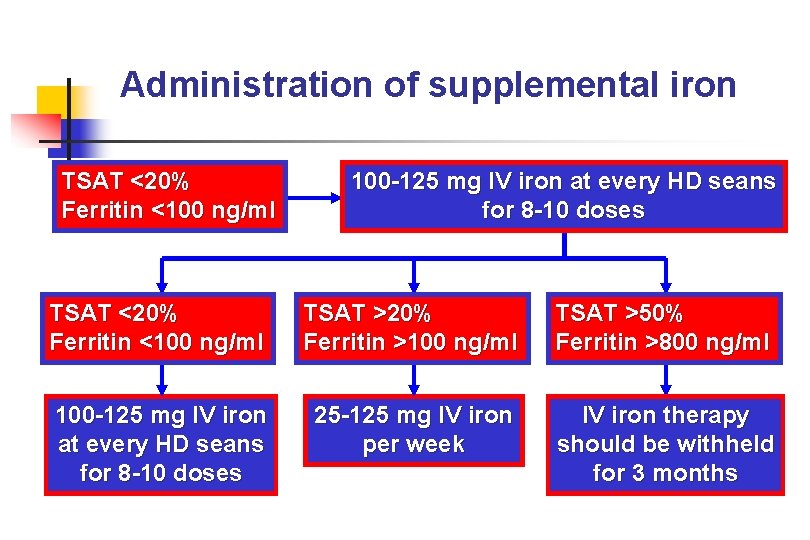 Administration of supplemental iron

TSAT <20%
Ferritin <100 ng/ml

100-125 mg IV iron at every HD seans for 8-10 doses

TSAT <20%
Ferritin <100 ng/ml

TSAT >20%
Ferritin >100 ng/ml

TSAT >50%
Ferritin >800 ng/ml

100-125 mg IV iron at every HD seans for 8-10 doses

25-125 mg IV iron per week

IV iron therapy should be withheld for 3 months